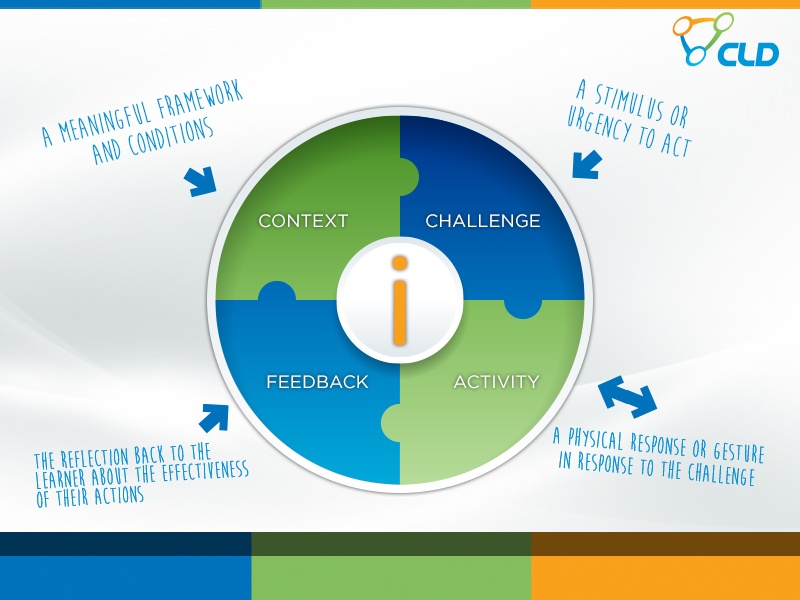 CLD

A MEANINGFUL FRAMEWORK AND CONDITIONS

A STIMULUS OR URGENCY TO ACT

CONTEXT

CHALLENGE

i

FEEDBACK

ACTIVITY

THE REFLECTION BACK TO THE LEARNER ABOUT THE EFFECTIVENESS OF THEIR ACTIONS

A PHYSICAL RESPONSE OR GESTURE IN RESPONSE TO THE CHALLENGE